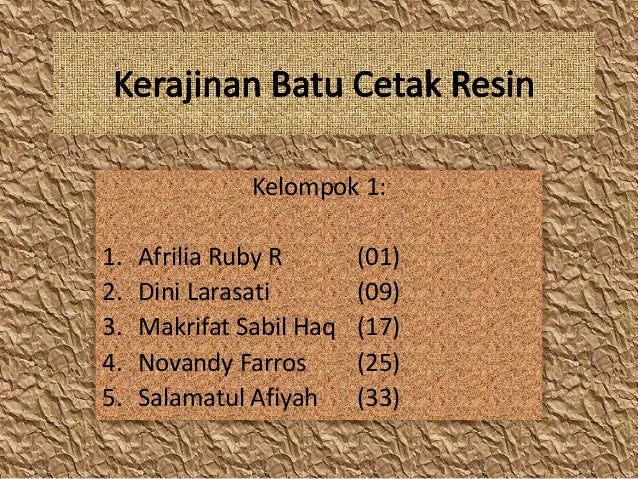 Kerajinan Batu Cetak Resin

Kelompok 1:

1. Afrilia Ruby R (01)
2. Dini Larasati (09)
3. Makrifat Sabil Haq (17)
4. Novandy Farros (25)
5. Salamatul Afiyah (33)